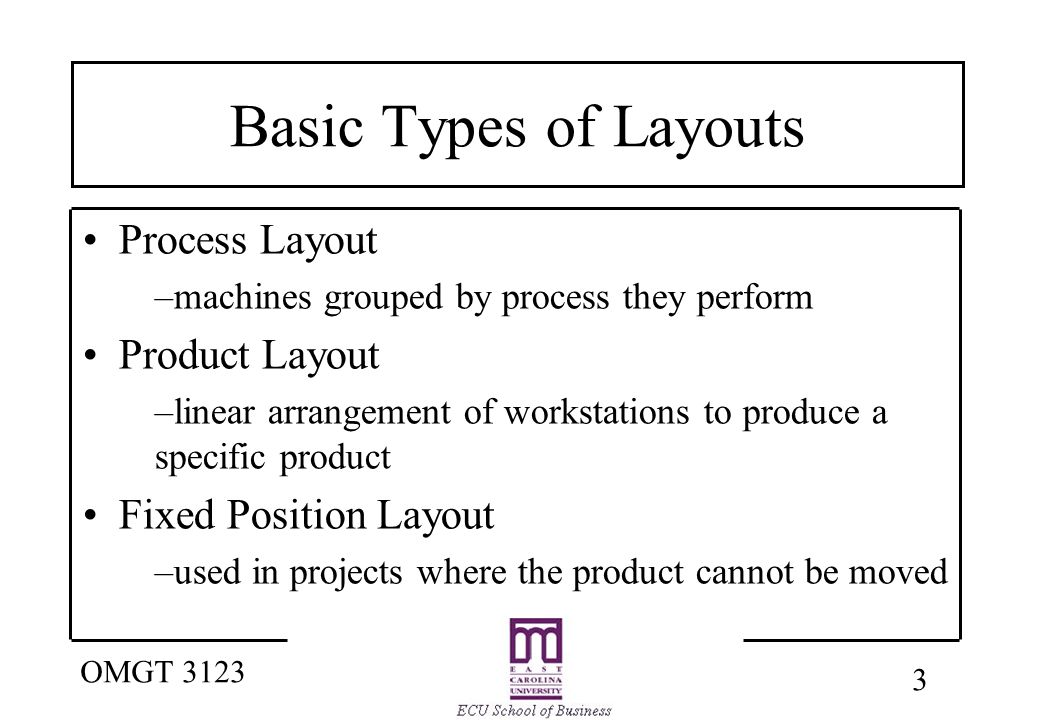 Basic Types of Layouts

• Process Layout

–machines grouped by process they perform

• Product Layout

–linear arrangement of workstations to produce a specific product

• Fixed Position Layout

–used in projects where the product cannot be moved

OMGT 3123

EAST CAROLINA UNIVERSITY

ECU School of Business

3